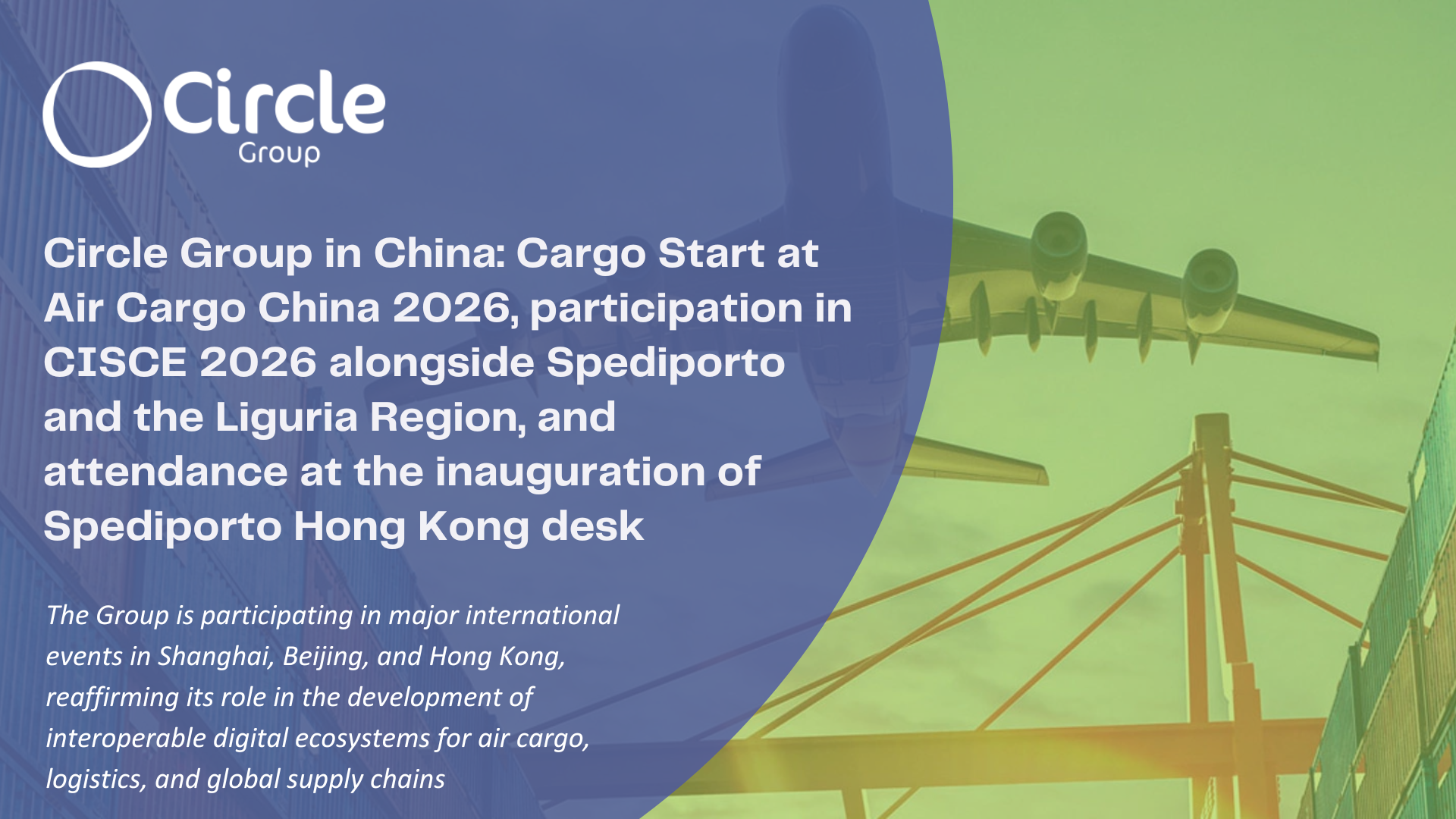 Circle
Group

Circle Group in China: Cargo Start at Air Cargo China 2026, participation in CISCE 2026 alongside Spediporto and the Liguria Region, and attendance at the inauguration of Spediporto Hong Kong desk

The Group is participating in major international events in Shanghai, Beijing, and Hong Kong, reaffirming its role in the development of interoperable digital ecosystems for air cargo, logistics, and global supply chains